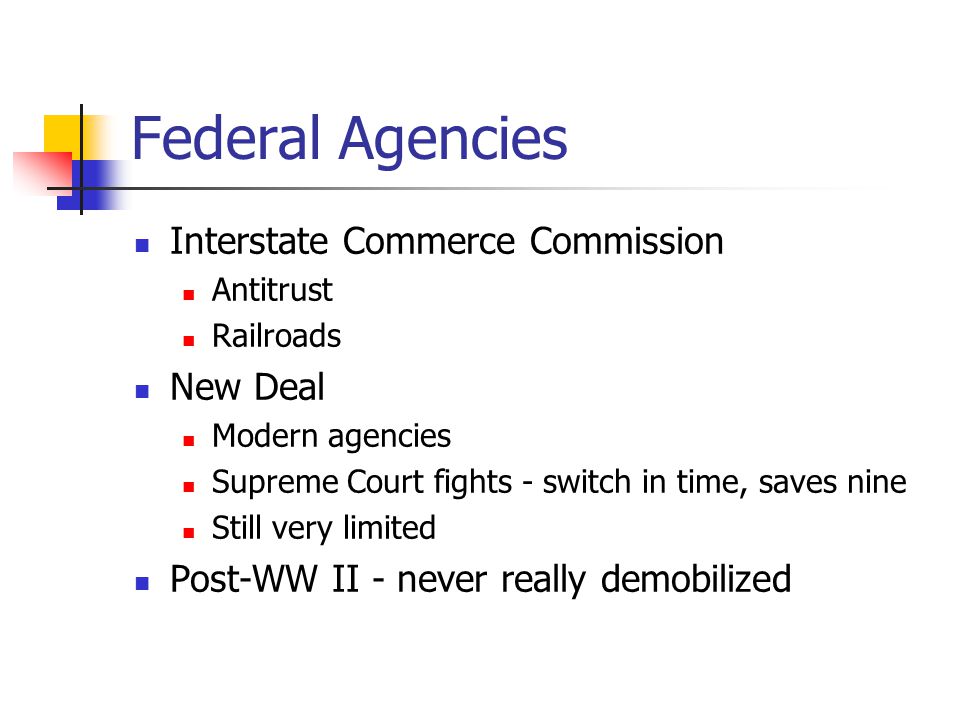 Federal Agencies

- Interstate Commerce Commission
  - Antitrust
  - Railroads
- New Deal
  - Modern agencies
  - Supreme Court fights - switch in time, saves nine
  - Still very limited
- Post-WW II - never really demobilized